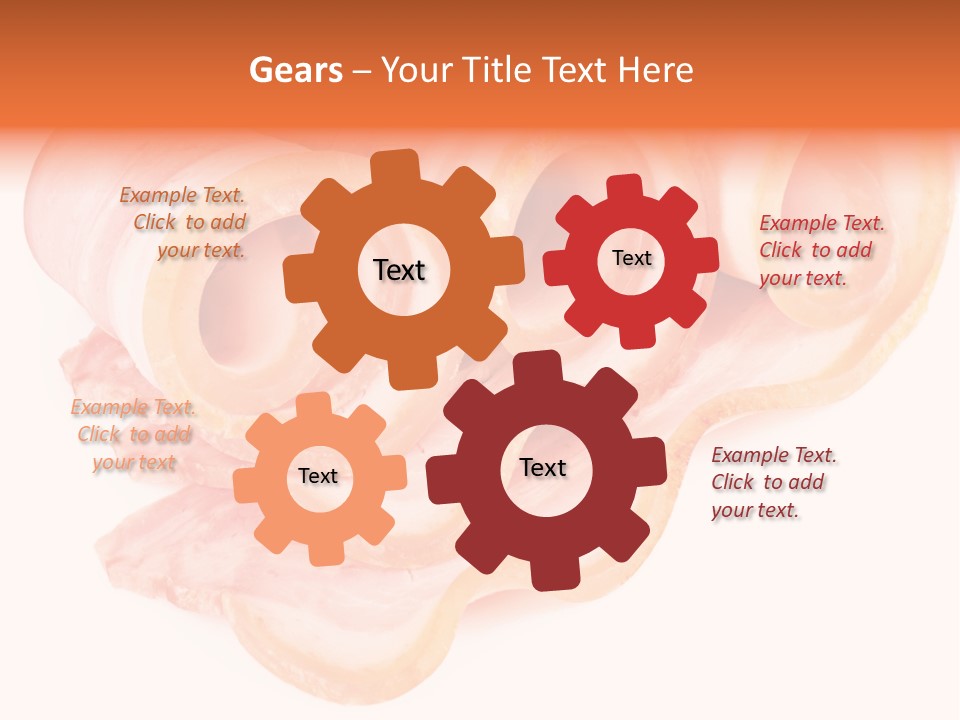 Gears – Your Title Text Here

Example Text. Click to add your text.

Text

Text

Example Text. Click to add your text.

Example Text. Click to add your text

Text

Text

Example Text. Click to add your text.